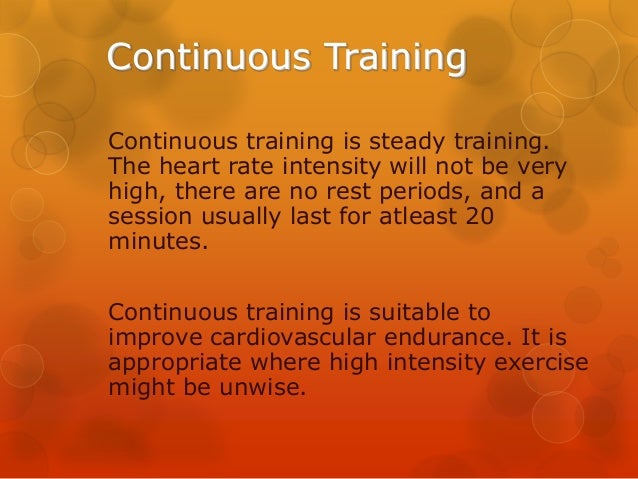 Continuous Training

Continuous training is steady training. The heart rate intensity will not be very high, there are no rest periods, and a session usually last for atleast 20 minutes.

Continuous training is suitable to improve cardiovascular endurance. It is appropriate where high intensity exercise might be unwise.